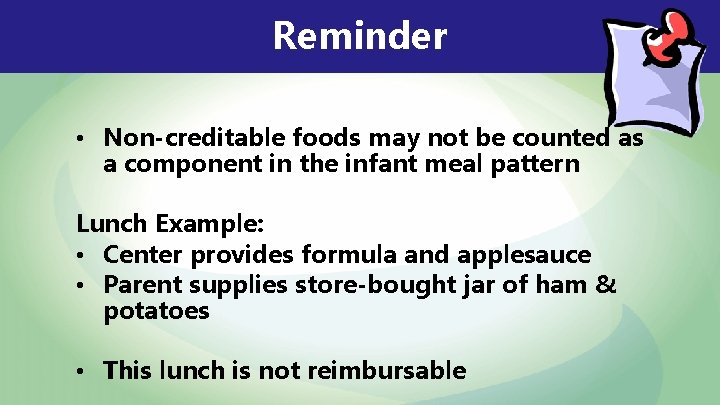 Reminder

• Non-creditable foods may not be counted as a component in the infant meal pattern

Lunch Example:
• Center provides formula and applesauce
• Parent supplies store-bought jar of ham & potatoes

• This lunch is not reimbursable